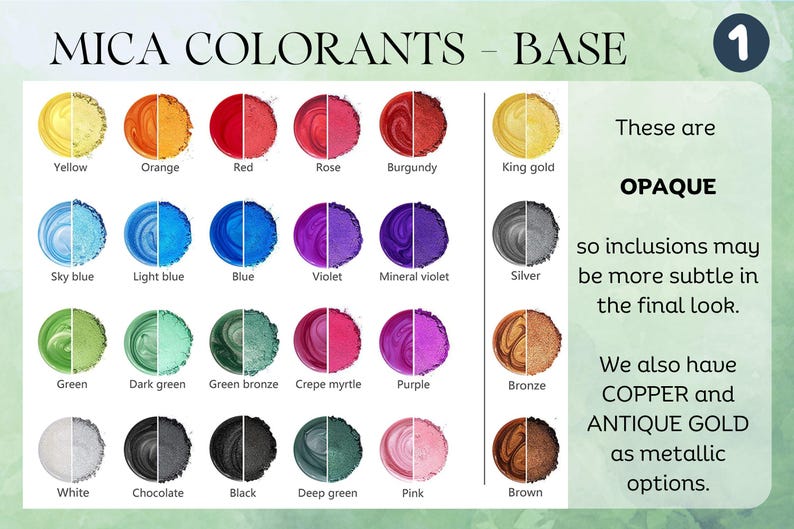 MICA COLORANTS - BASE

1

Yellow
Orange
Red
Rose
Burgundy

Sky blue
Light blue
Blue
Violet
Mineral violet

Green
Dark green
Green bronze
Crepe myrtle
Purple

White
Chocolate
Black
Deep green
Pink

King gold
Silver
Bronze
Brown

These are

OPAQUE

so inclusions may be more subtle in the final look.

We also have COPPER and ANTIQUE GOLD as metallic options.